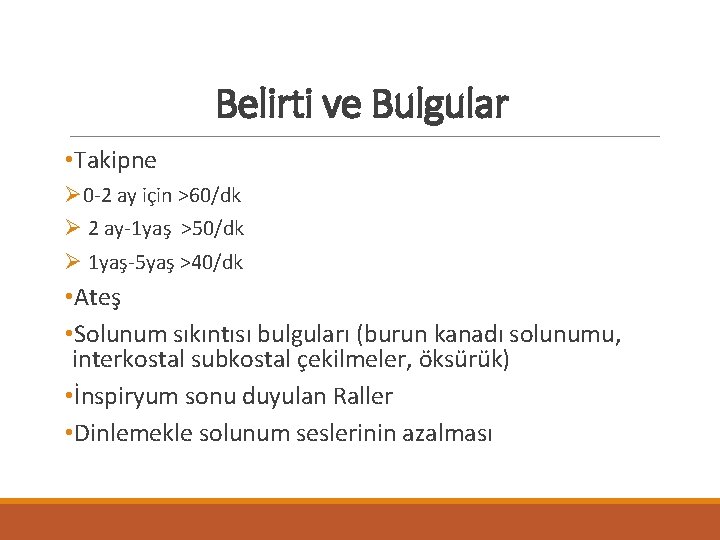 Belirti ve Bulgular

•Takipne

➢0-2 ay için >60/dk

➢ 2 ay-1yaş >50/dk

➢ 1yaş-5yaş >40/dk

•Ateş

•Solunum sıkıntısı bulguları (burun kanadı solunumu, interkostal subkostal çekilmeler, öksürük)

•İnspiryum sonu duyulan Raller

•Dinlemekle solunum seslerinin azalması